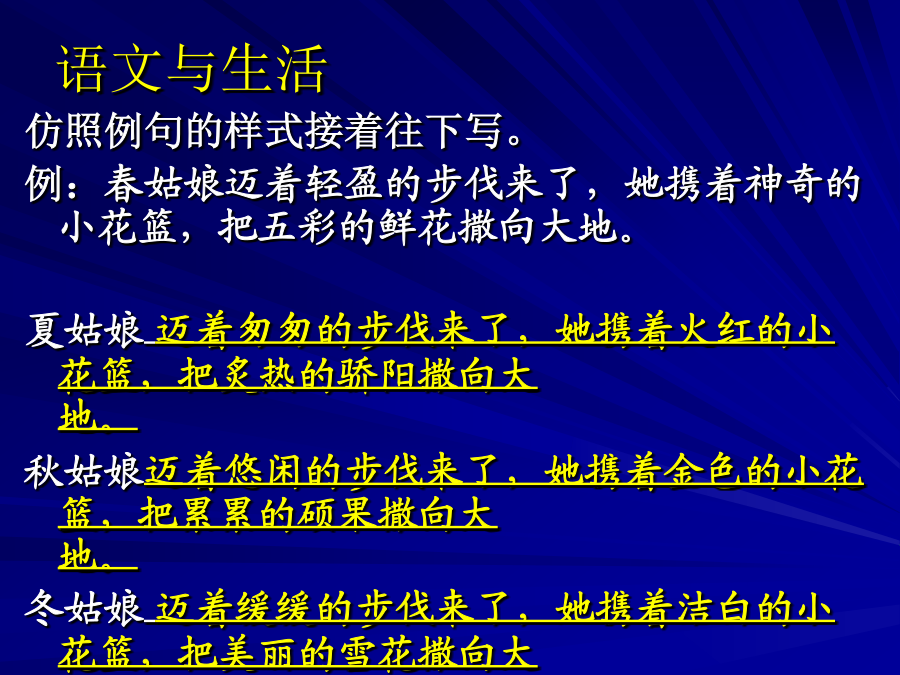 语文与生活

仿照例句的样式接着往下写。

例：春姑娘迈着轻盈的步伐来了，她携着神奇的小花篮，把五彩的鲜花撒向大地。

夏姑娘 迈着匆匆的步伐来了，她携着火红的小花篮，把炙热的骄阳撒向大地。

秋姑娘迈着悠闲的步伐来了，她携着金色的小花篮，把累累的硕果撒向大地。

冬姑娘 迈着缓缓的步伐来了，她携着洁白的小花篮，把美丽的雪花撒向大